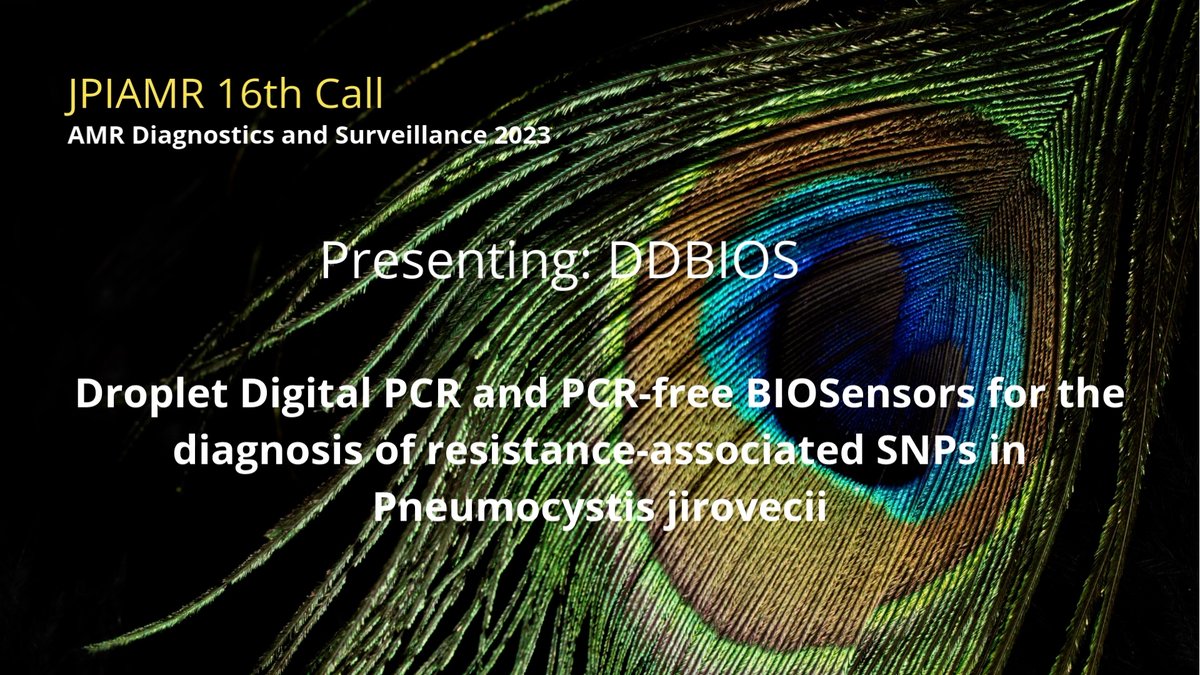 JPIAMR 16th Call
AMR Diagnostics and Surveillance 2023

Presenting: DDBIOS

Droplet Digital PCR and PCR-free BIOSensors for the diagnosis of resistance-associated SNPs in Pneumocystis jirovecii